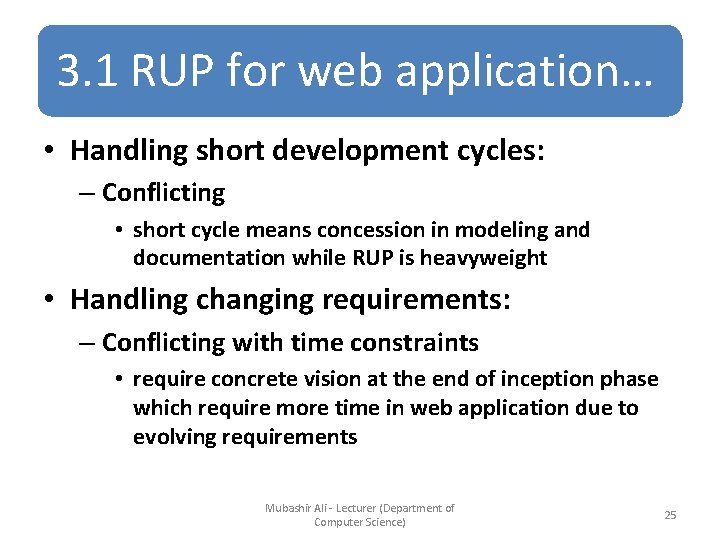 3.1 RUP for web application…

• Handling short development cycles:
– Conflicting
• short cycle means concession in modeling and documentation while RUP is heavyweight

• Handling changing requirements:
– Conflicting with time constraints
• require concrete vision at the end of inception phase which require more time in web application due to evolving requirements

Mubashir Ali - Lecturer (Department of Computer Science)

25